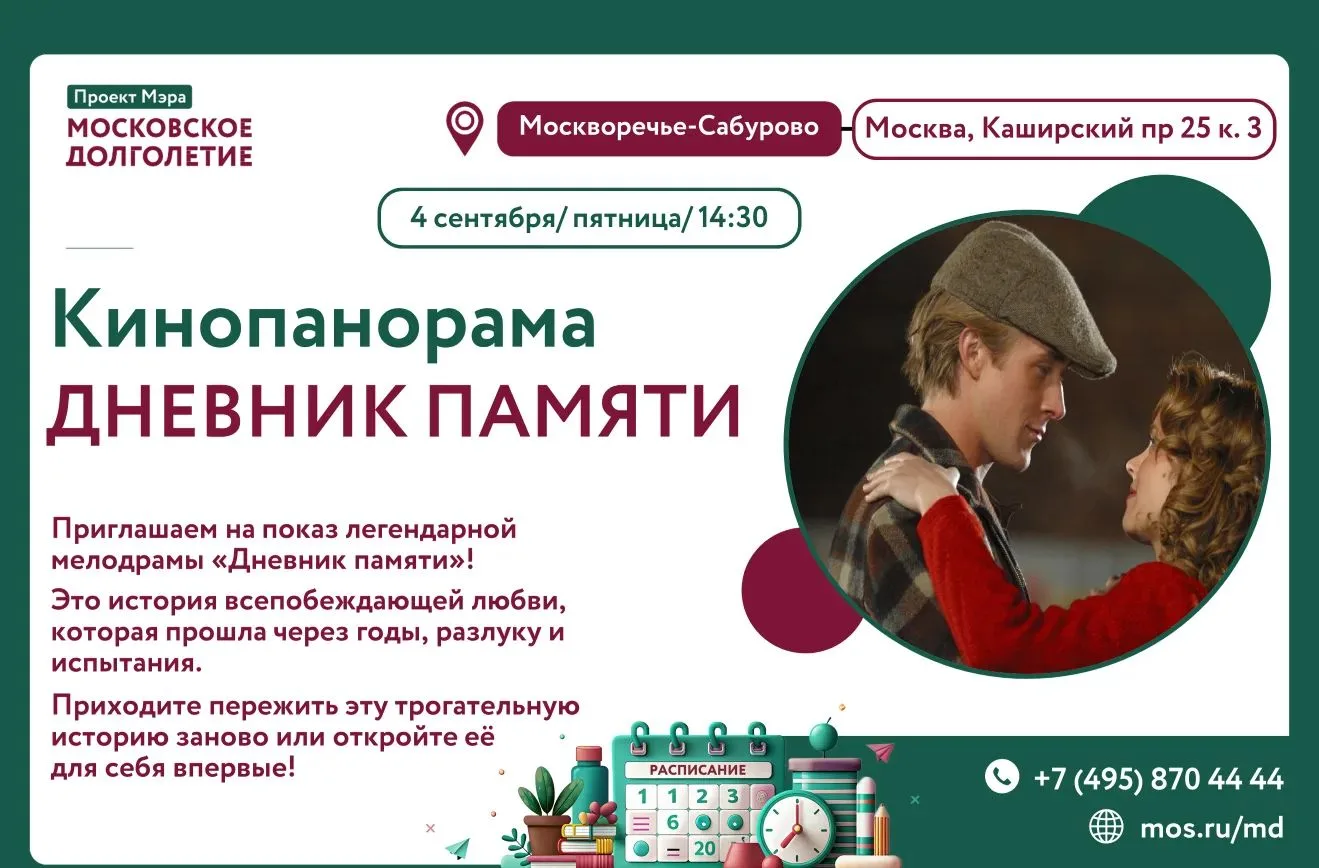 Проект Мэра
МОСКОВСКОЕ ДОЛГОЛЕТИЕ

Москворечье-Сабурово
Москва, Каширский пр 25 к. 3

4 сентября/ пятница/ 14:30

Кинопанорама
ДНЕВНИК ПАМЯТИ

Приглашаем на показ легендарной мелодрамы «Дневник памяти»!

Это история всепобеждающей любви, которая прошла через годы, разлуку и испытания.

Приходите пережить эту трогательную историю заново или откройте её для себя впервые!

РАСПИСАНИЕ
1 1 2 3
6
20

+7 (495) 870 44 44
mos.ru/md